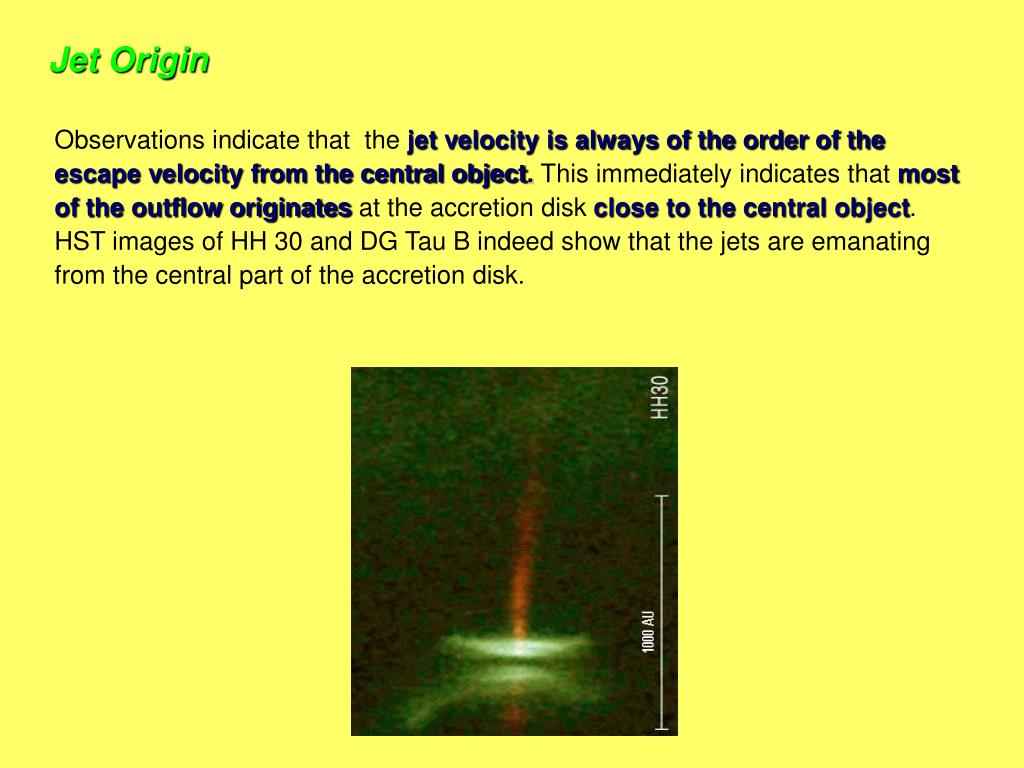 Jet Origin

Observations indicate that the jet velocity is always of the order of the escape velocity from the central object. This immediately indicates that most of the outflow originates at the accretion disk close to the central object. HST images of HH 30 and DG Tau B indeed show that the jets are emanating from the central part of the accretion disk.

HH30

1000 AU